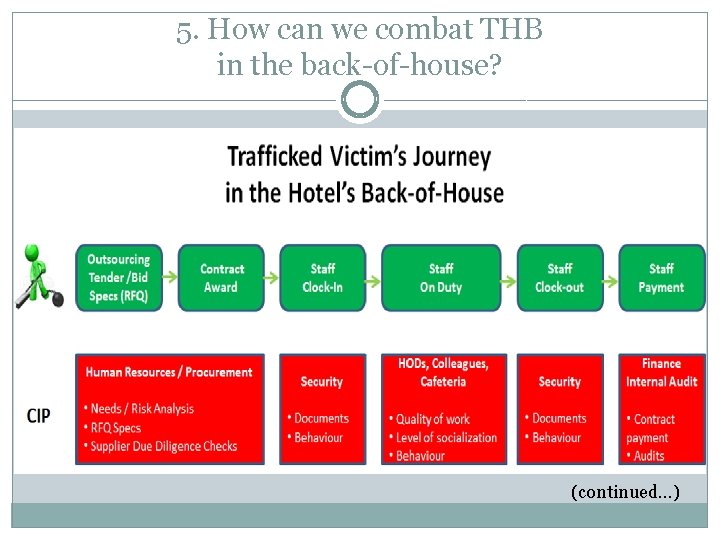 5. How can we combat THB in the back-of-house?

Trafficked Victim's Journey in the Hotel's Back-of-House

Outsourcing Tender /Bid Specs (RFQ)

Contract Award

Staff Clock-In

Staff On Duty

Staff Clock-out

Staff Payment

CIP

Human Resources / Procurement
• Needs / Risk Analysis
• RFQ Specs
• Supplier Due Diligence Checks

Security
• Documents
• Behaviour

HODs, Colleagues, Cafeteria
• Quality of work
• Level of socialization
• Behaviour

Security
• Documents
• Behaviour

Finance Internal Audit
• Contract payment
• Audits

(continued...)